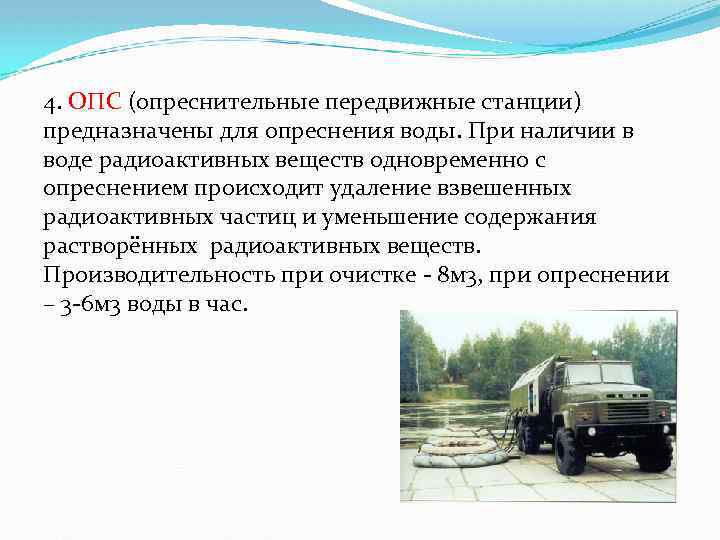 4. ОПС (опреснительные передвижные станции) предназначены для опреснения воды. При наличии в воде радиоактивных веществ одновременно с опреснением происходит удаление взвешенных радиоактивных частиц и уменьшение содержания растворённых радиоактивных веществ. Производительность при очистке - 8м3, при опреснении – 3-6м3 воды в час.